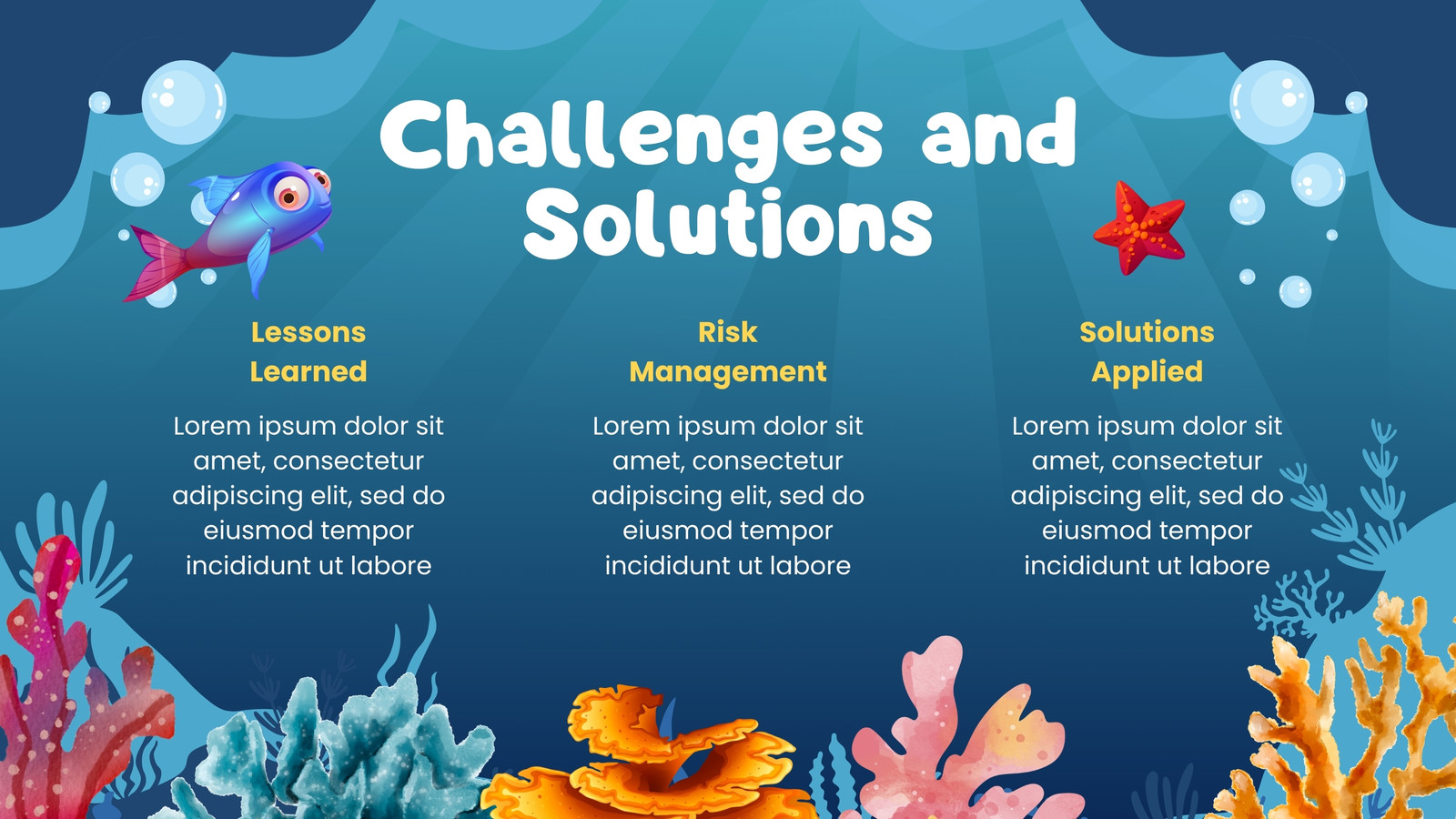 Challenges and Solutions

Lessons Learned

Lorem ipsum dolor sit amet, consectetur adipiscing elit, sed do eiusmod tempor incididunt ut labore

Risk Management

Lorem ipsum dolor sit amet, consectetur adipiscing elit, sed do eiusmod tempor incididunt ut labore

Solutions Applied

Lorem ipsum dolor sit amet, consectetur adipiscing elit, sed do eiusmod tempor incididunt ut labore